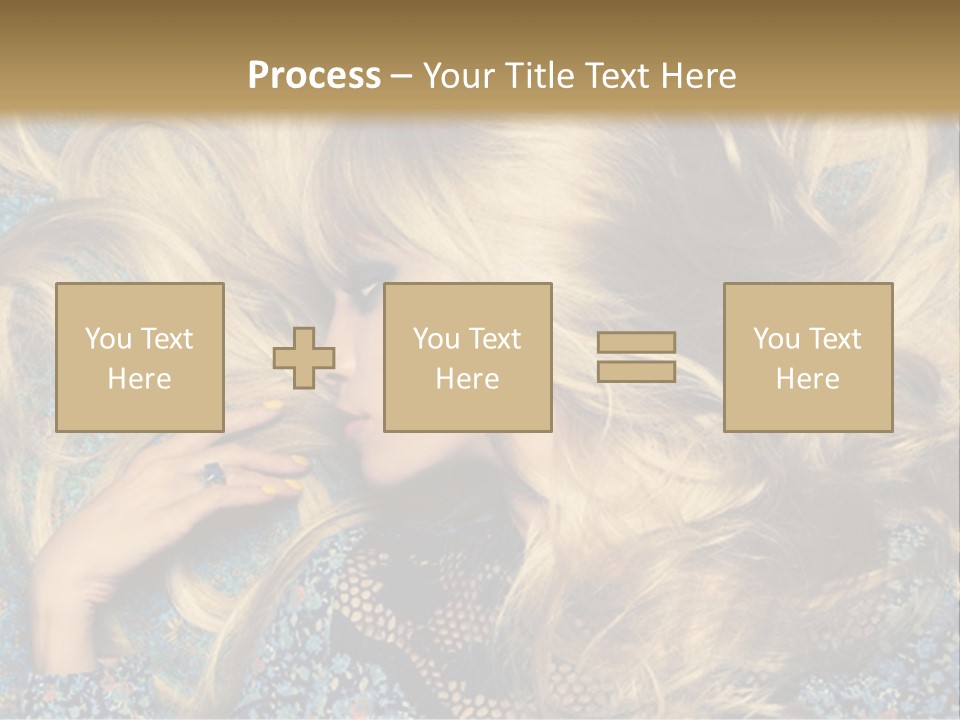 Process – Your Title Text Here

You Text Here

You Text Here

You Text Here